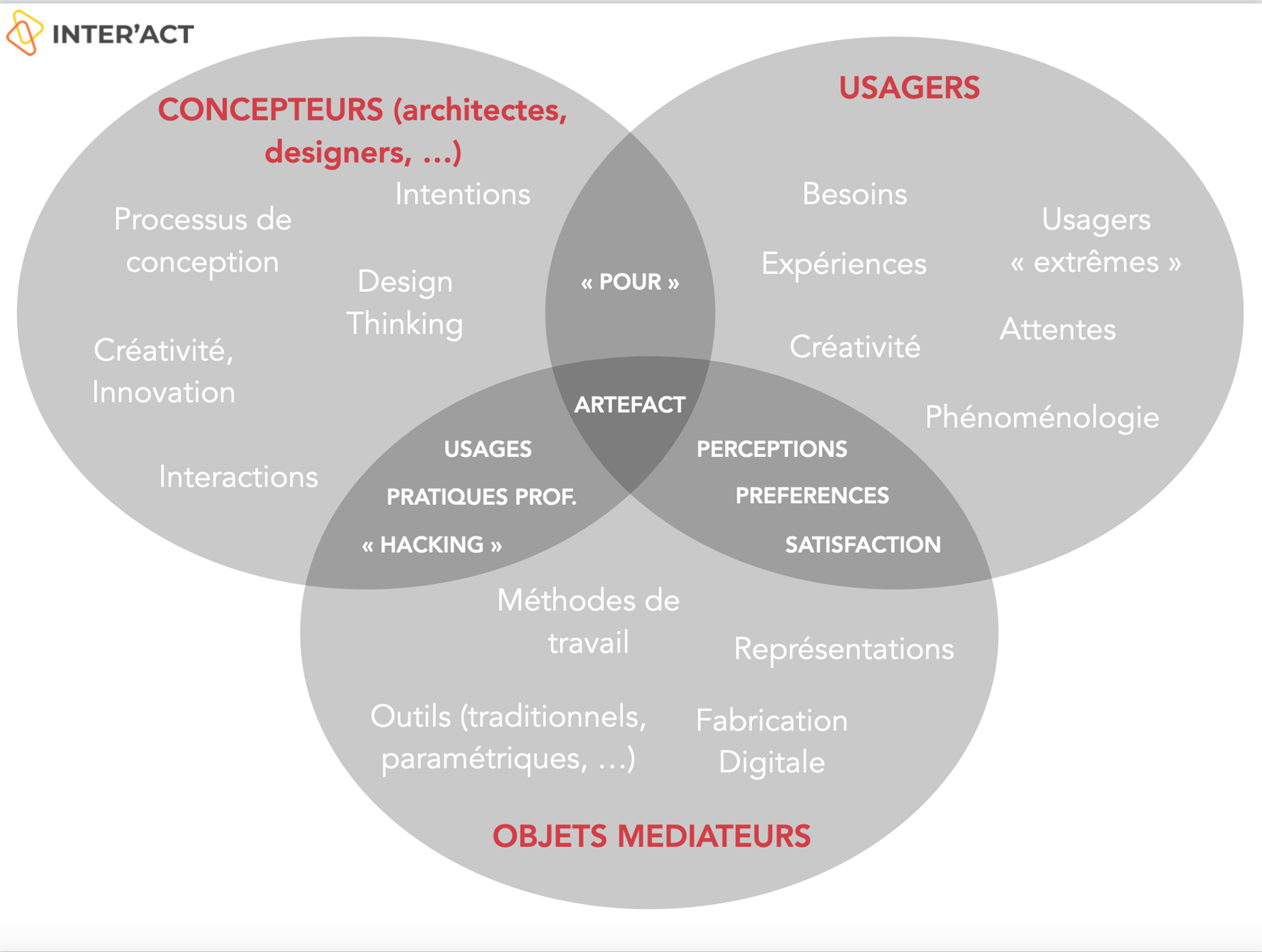 INTER'ACT

CONCEPTEURS (architectes, designers, ...)

Intentions

Processus de conception

Design Thinking

Créativité, Innovation

Interactions

USAGERS

Besoins

Usagers « extrêmes »

Expériences

Attentes

Créativité

Phénoménologie

« POUR »

ARTEFACT

USAGES

PRATIQUES PROF.

« HACKING »

PERCEPTIONS

PREFERENCES

SATISFACTION

Méthodes de travail

Représentations

Outils (traditionnels, paramétriques, ...)

Fabrication Digitale

OBJETS MEDIATEURS